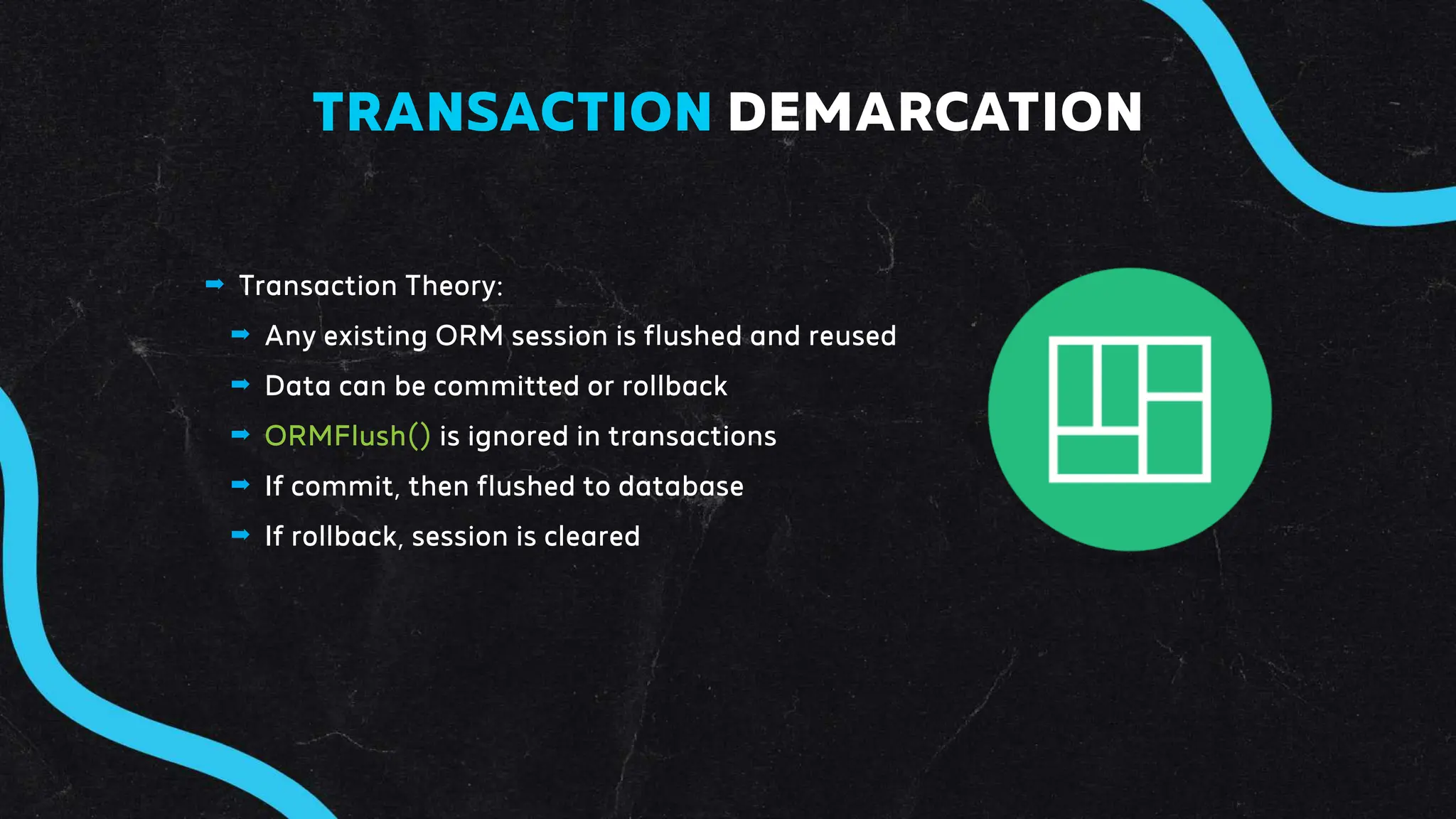 TRANSACTION DEMARCATION

➡ Transaction Theory:

➡ Any existing ORM session is flushed and reused

➡ Data can be committed or rollback

➡ ORMFlush() is ignored in transactions

➡ If commit, then flushed to database

➡ If rollback, session is cleared